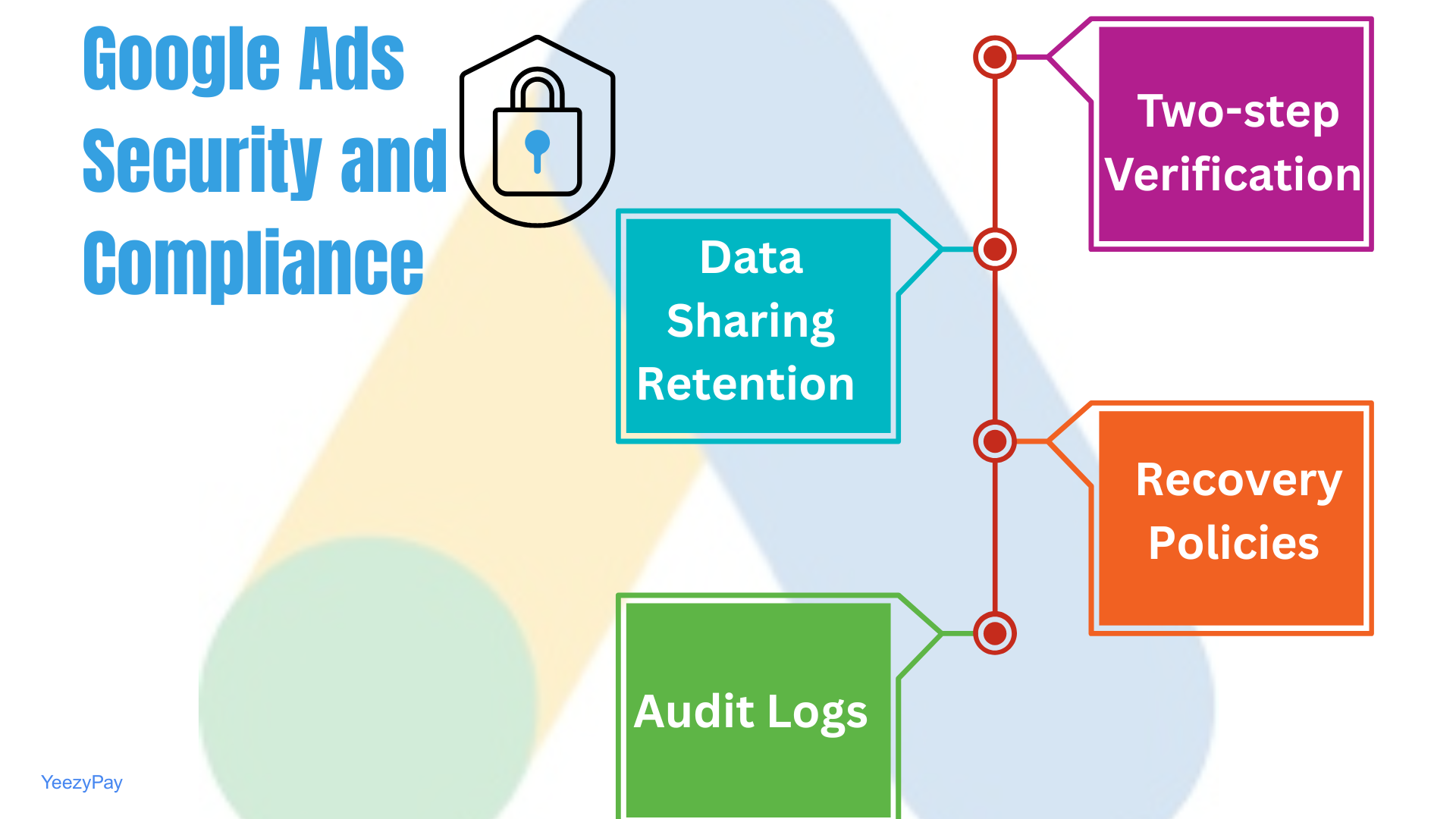 Google Ads Security and Compliance

Two-step Verification

Data Sharing Retention

Recovery Policies

Audit Logs

YeezyPay